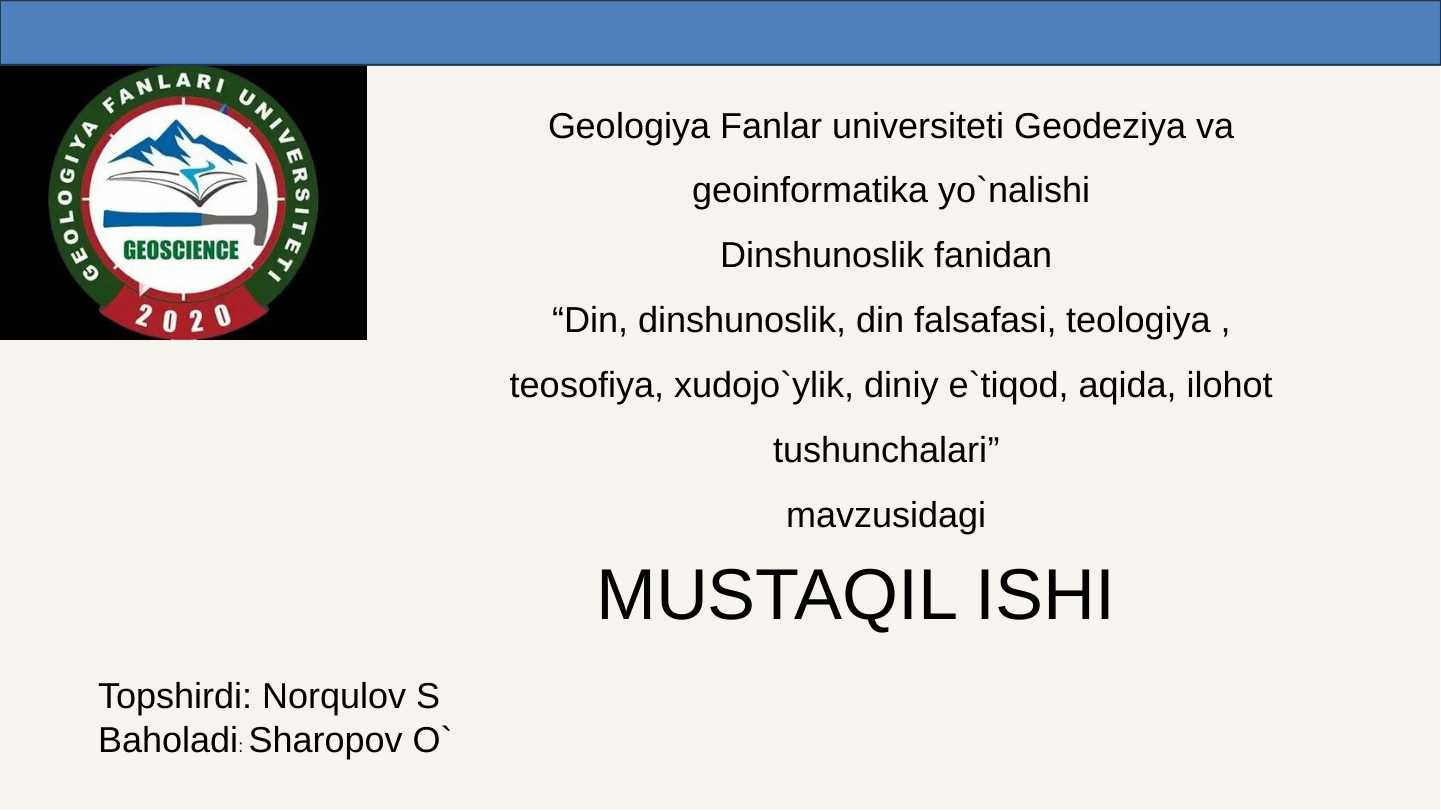 GEOLOGIYA FANLARI UNIVERSITETI
GEOSCIENCE
2020

Geologiya Fanlar universiteti Geodeziya va geoinformatika yo`nalishi

Dinshunoslik fanidan

“Din, dinshunoslik, din falsafasi, teologiya , teosofiya, xudojo`ylik, diniy e`tiqod, aqida, ilohot tushunchalari”

mavzusidagi

MUSTAQIL ISHI

Topshirdi: Norqulov S
Baholadi: Sharopov O`